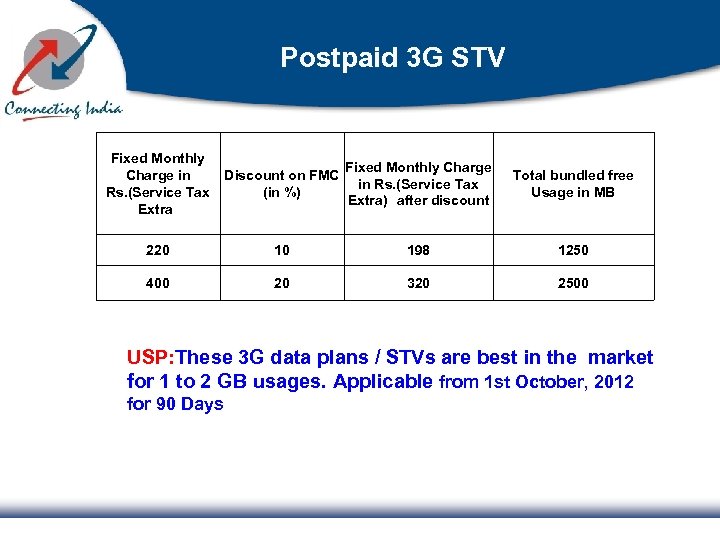 Connecting India

Postpaid 3G STV

| Fixed Monthly Charge in Rs.(Service Tax Extra | Discount on FMC (in %) | Fixed Monthly Charge in Rs.(Service Tax Extra) after discount | Total bundled free Usage in MB |
|---|---|---|---|
| 220 | 10 | 198 | 1250 |
| 400 | 20 | 320 | 2500 |

USP:These 3G data plans / STVs are best in the market for 1 to 2 GB usages. Applicable from 1st October, 2012 for 90 Days